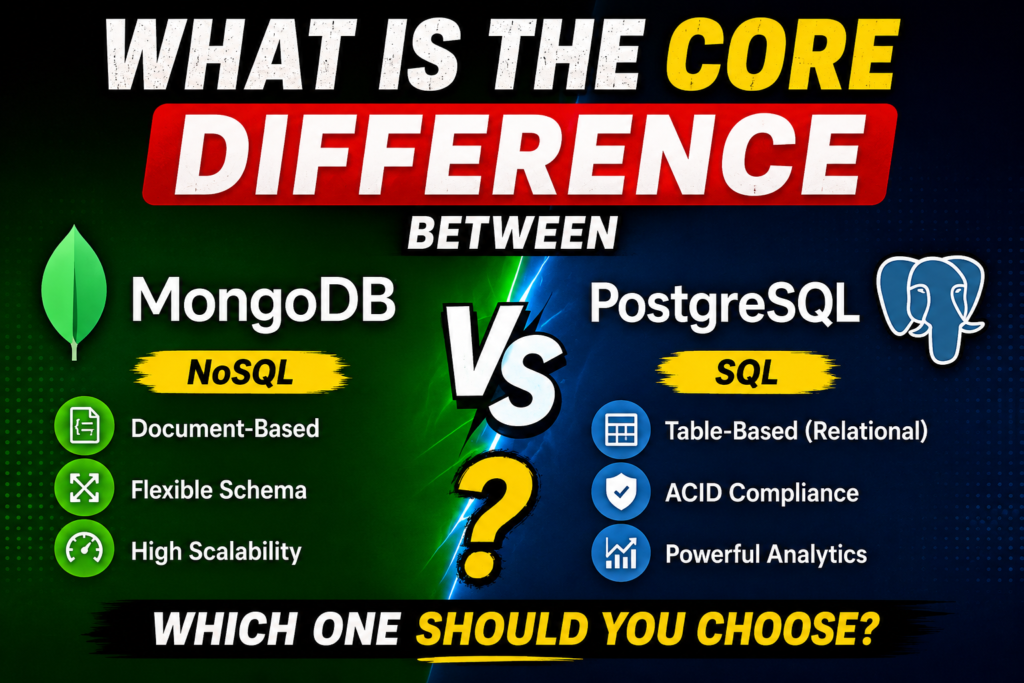 WHAT IS THE CORE DIFFERENCE BETWEEN

MongoDB

NoSQL

Document-Based

Flexible Schema

High Scalability

VS

?

PostgreSQL

SQL

Table-Based (Relational)

ACID Compliance

Powerful Analytics

WHICH ONE SHOULD YOU CHOOSE?